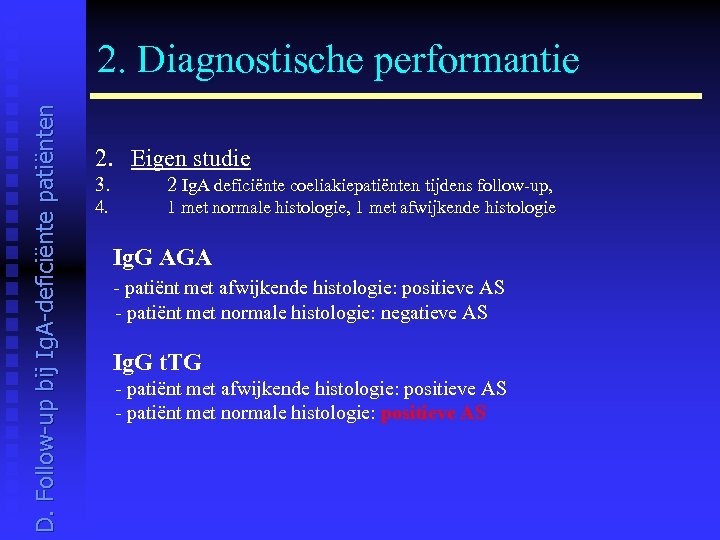 D. Follow-up bij IgA-deficiënte patiënten

2. Diagnostische performantie

2. Eigen studie
3. 2 IgA deficiënte coeliakiepatiënten tijdens follow-up,
4. 1 met normale histologie, 1 met afwijkende histologie

IgG AGA
- patiënt met afwijkende histologie: positieve AS
- patiënt met normale histologie: negatieve AS

IgG tTG
- patiënt met afwijkende histologie: positieve AS
- patiënt met normale histologie: positieve AS